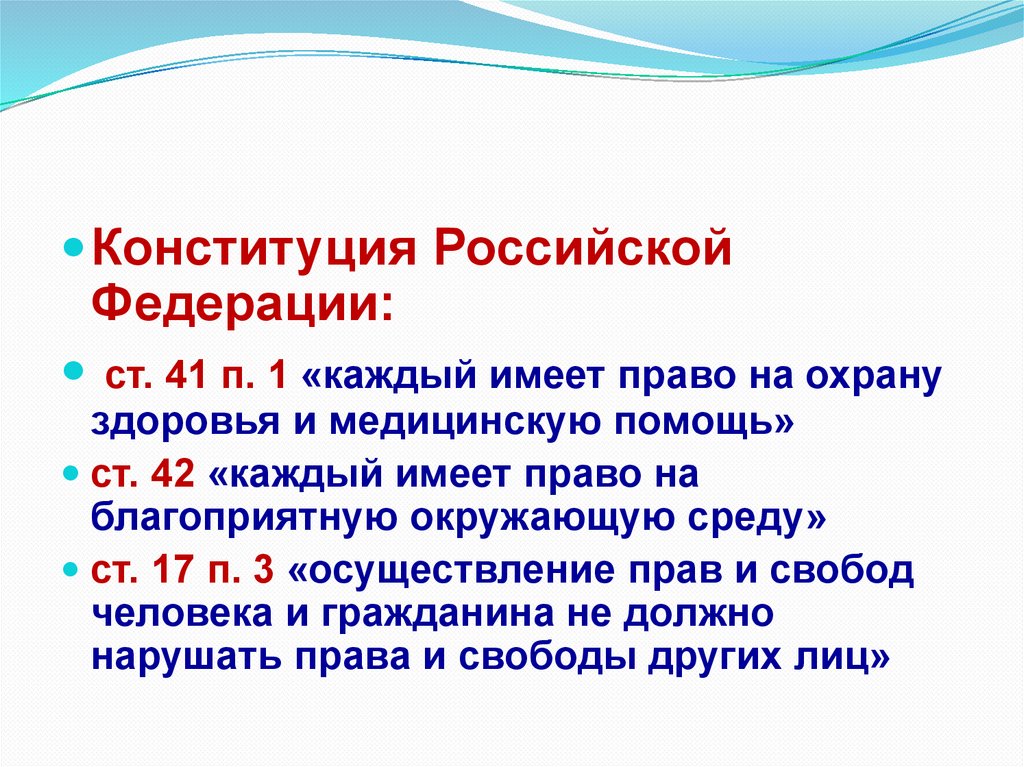 Конституция Российской Федерации:

ст. 41 п. 1 «каждый имеет право на охрану здоровья и медицинскую помощь»

ст. 42 «каждый имеет право на благоприятную окружающую среду»

ст. 17 п. 3 «осуществление прав и свобод человека и гражданина не должно нарушать права и свободы других лиц»